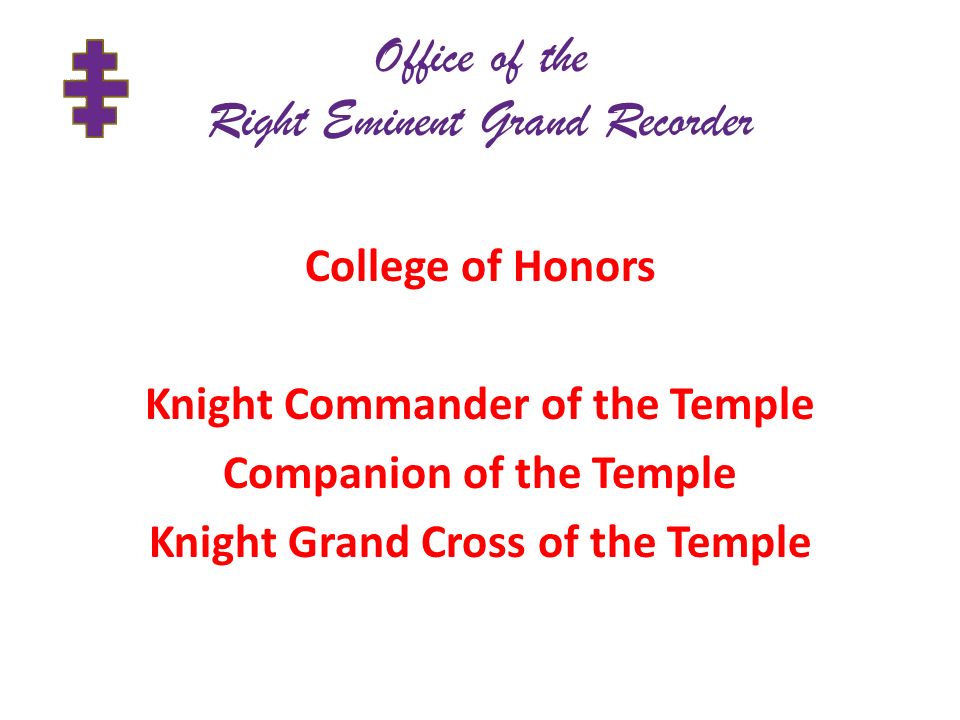 Office of the
Right Eminent Grand Recorder

College of Honors

Knight Commander of the Temple
Companion of the Temple
Knight Grand Cross of the Temple